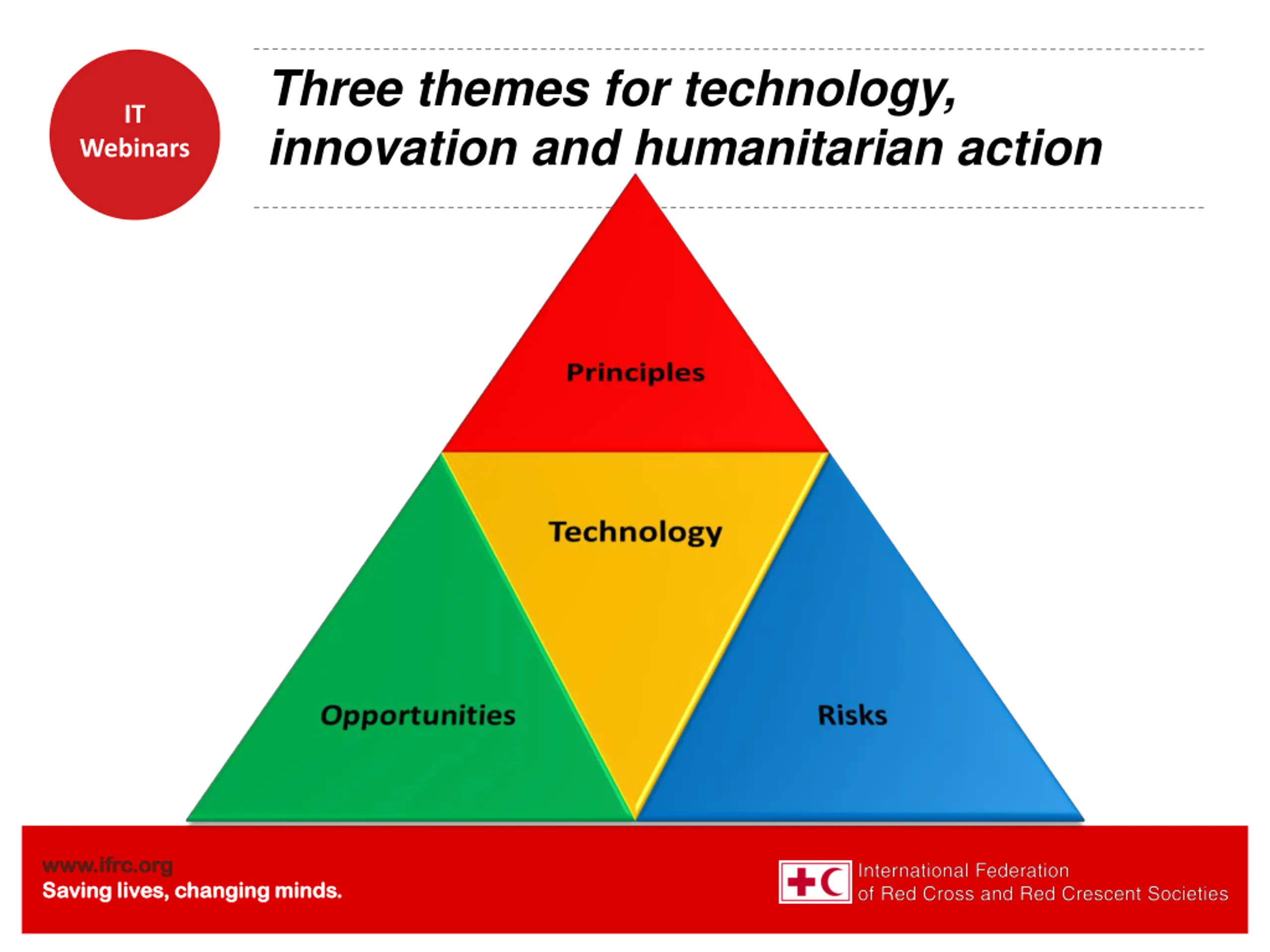 IT
Webinars

Three themes for technology, innovation and humanitarian action

Principles

Technology

Opportunities

Risks

www.ifrc.org
Saving lives, changing minds.

International Federation
of Red Cross and Red Crescent Societies